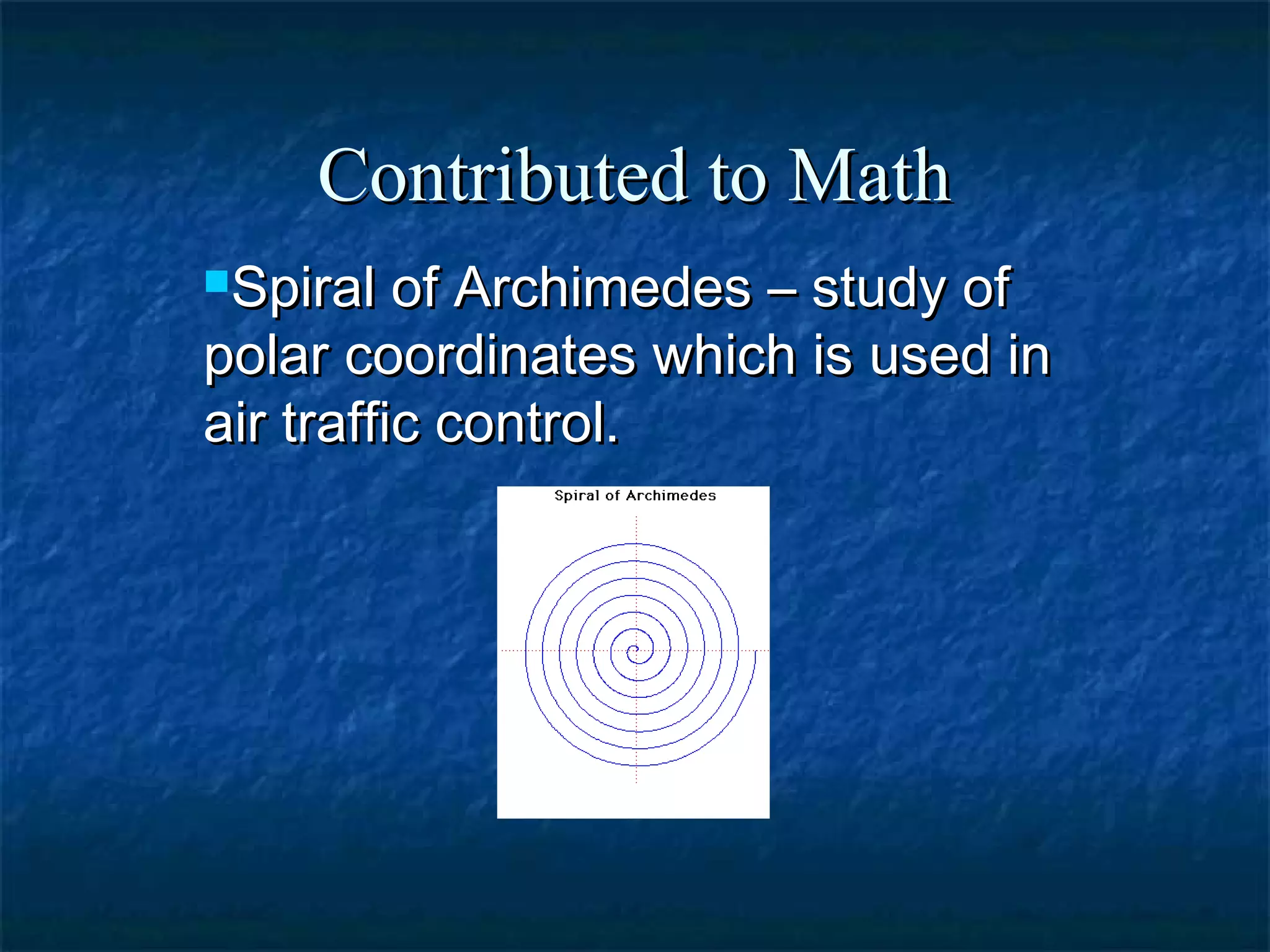 Contributed to Math

Spiral of Archimedes – study of polar coordinates which is used in air traffic control.

Spiral of Archimedes